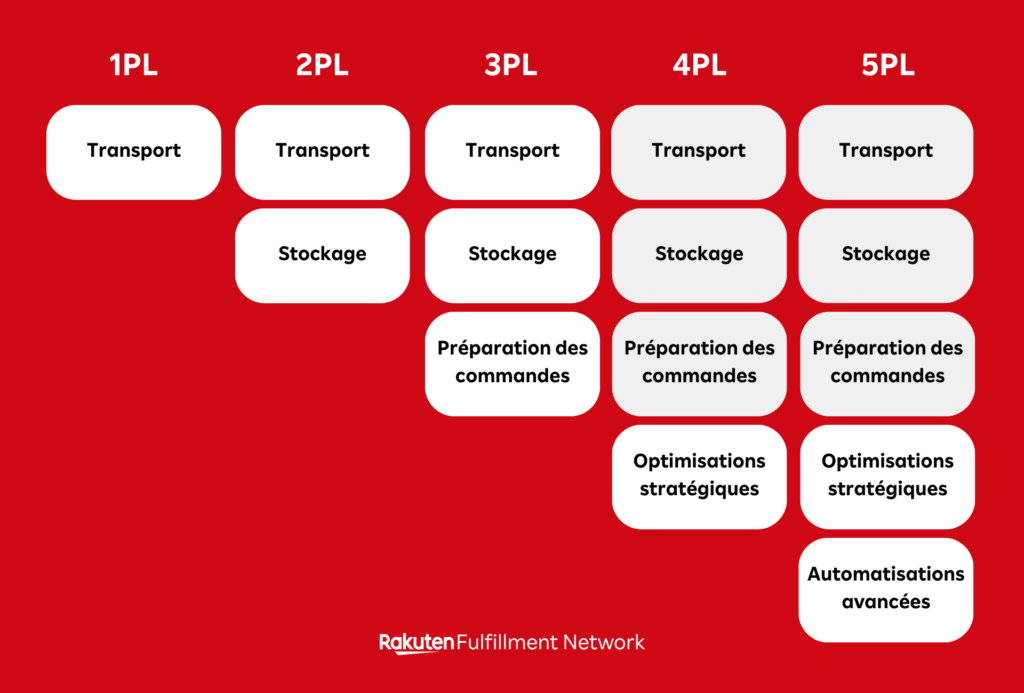 1PL

Transport

2PL

Transport

Stockage

3PL

Transport

Stockage

Préparation des commandes

4PL

Transport

Stockage

Préparation des commandes

Optimisations stratégiques

5PL

Transport

Stockage

Préparation des commandes

Optimisations stratégiques

Automatisations avancées

Rakuten Fulfillment Network